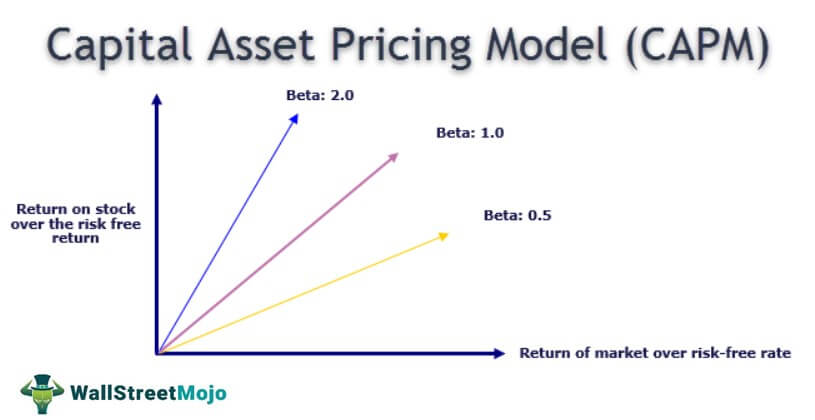 Capital Asset Pricing Model (CAPM)

Beta: 2.0

Beta: 1.0

Beta: 0.5

Return on stock over the risk free return

Return of market over risk-free rate

WallStreetMojo